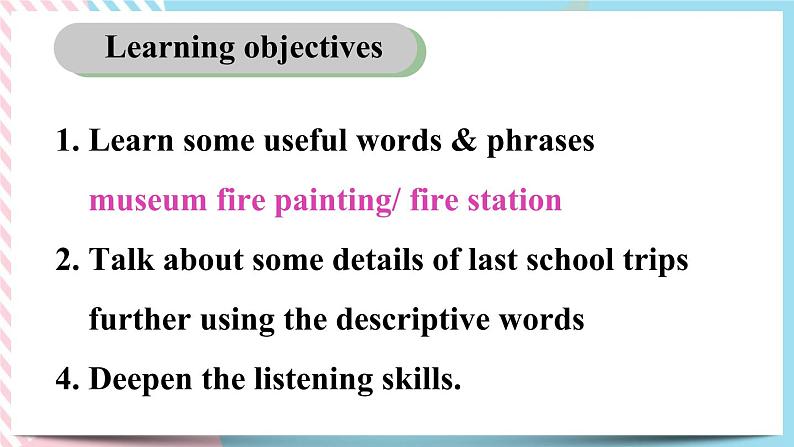 Learning objectives

1. Learn some useful words & phrases
museum fire painting/ fire station

2. Talk about some details of last school trips further using the descriptive words

4. Deepen the listening skills.